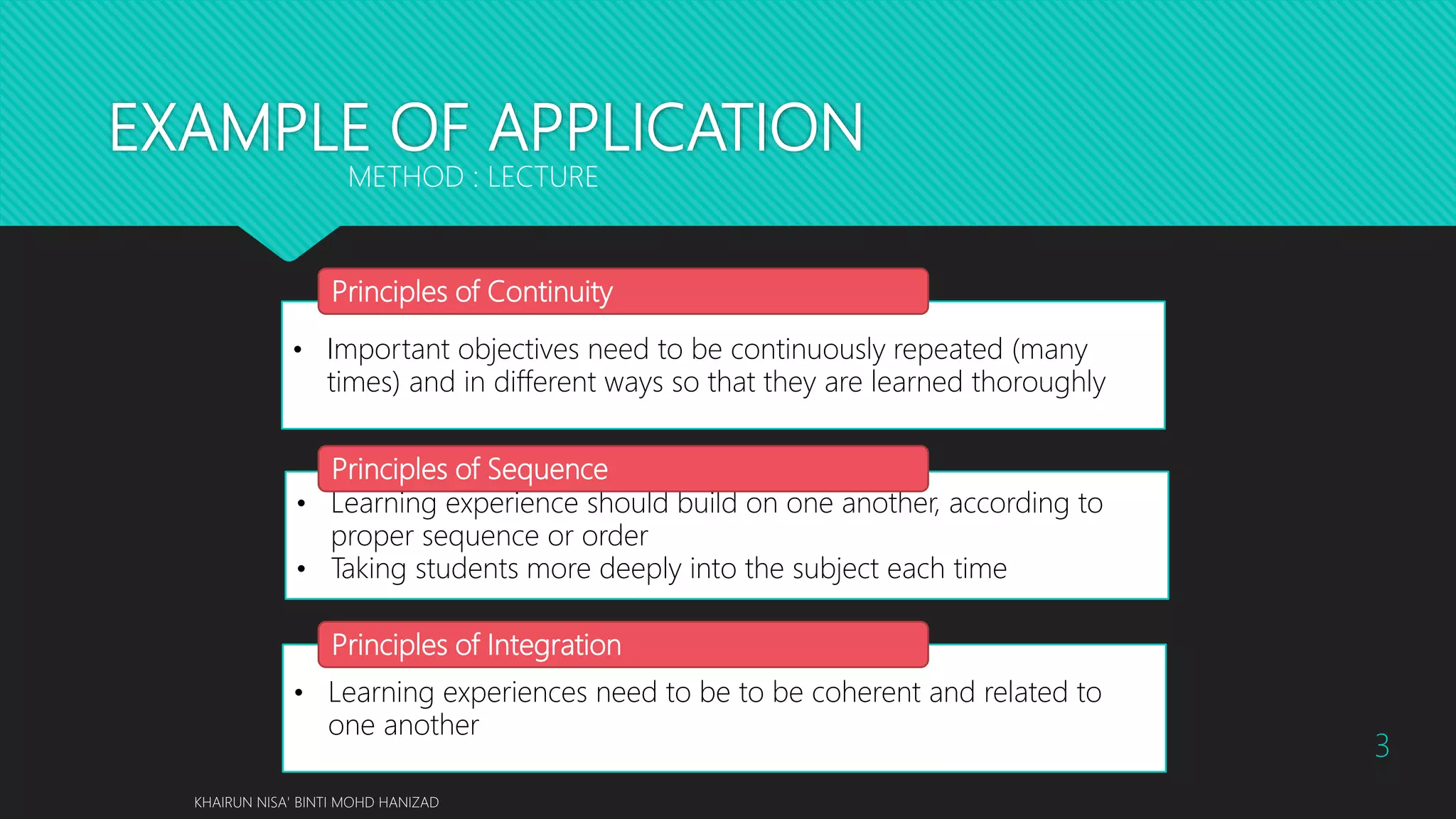 EXAMPLE OF APPLICATION
METHOD : LECTURE

Principles of Continuity

• Important objectives need to be continuously repeated (many times) and in different ways so that they are learned thoroughly

Principles of Sequence

• Learning experience should build on one another, according to proper sequence or order
• Taking students more deeply into the subject each time

Principles of Integration

• Learning experiences need to be to be coherent and related to one another

3

KHAIRUN NISA' BINTI MOHD HANIZAD